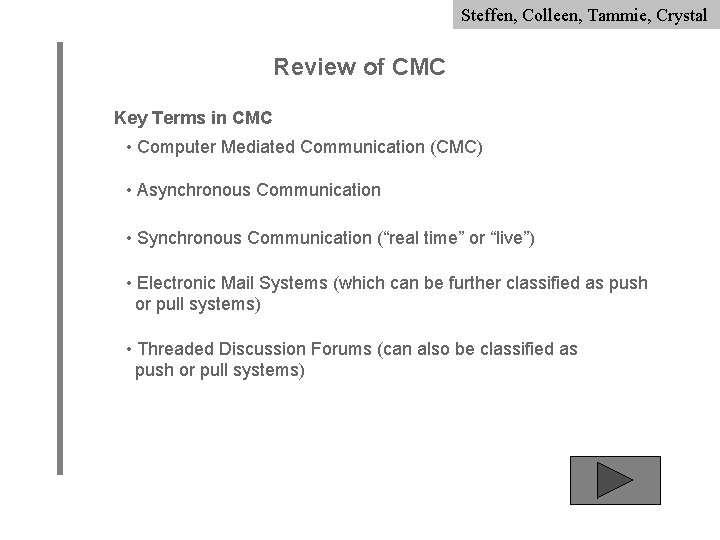 Steffen, Colleen, Tammie, Crystal

Review of CMC

Key Terms in CMC

• Computer Mediated Communication (CMC)

• Asynchronous Communication

• Synchronous Communication (“real time” or “live”)

• Electronic Mail Systems (which can be further classified as push or pull systems)

• Threaded Discussion Forums (can also be classified as push or pull systems)